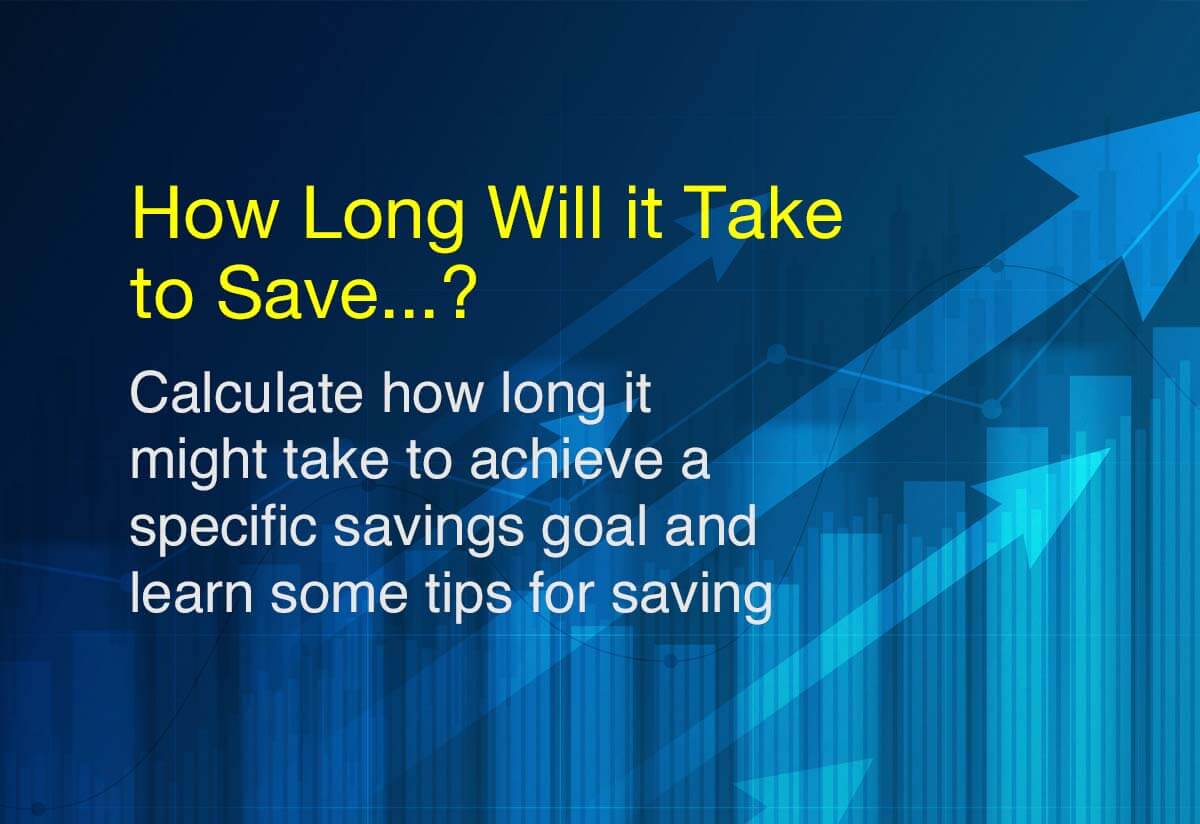 How Long Will it Take to Save...?

Calculate how long it might take to achieve a specific savings goal and learn some tips for saving